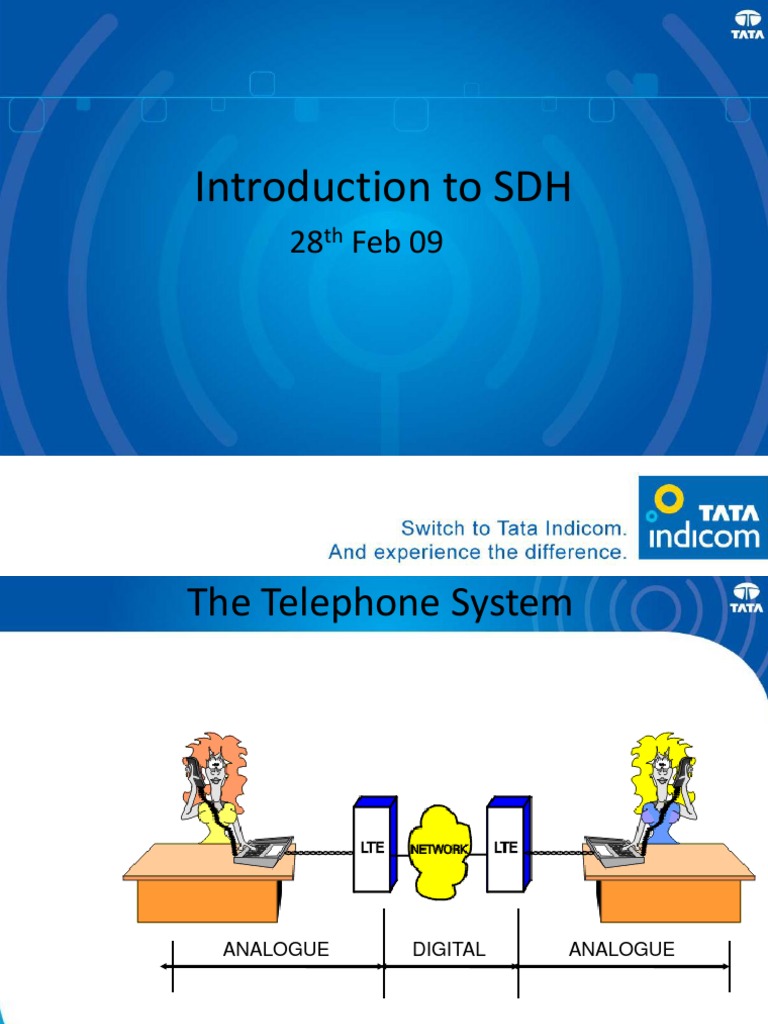 TATA

Introduction to SDH

28$^{th}$ Feb 09

Switch to Tata Indicom.
And experience the difference.

TATA
indicom

The Telephone System

TATA

LTE

NETWORK

LTE

ANALOGUE

DIGITAL

ANALOGUE